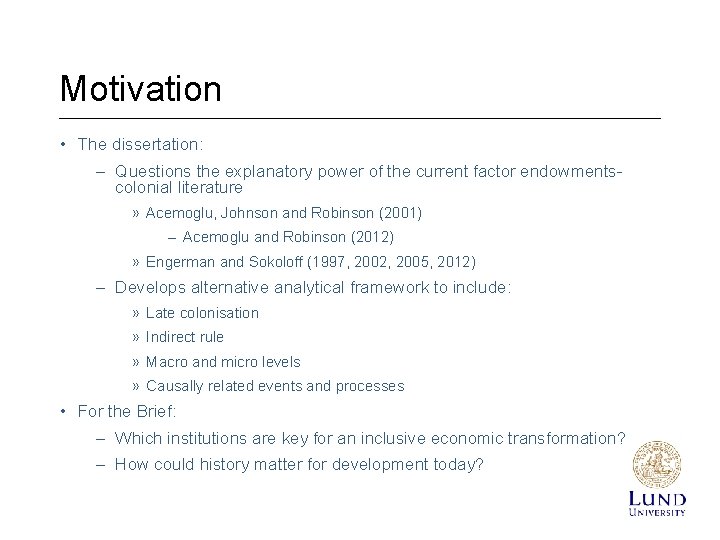 Motivation

• The dissertation:

– Questions the explanatory power of the current factor endowments-colonial literature

» Acemoglu, Johnson and Robinson (2001)

– Acemoglu and Robinson (2012)

» Engerman and Sokoloff (1997, 2002, 2005, 2012)

– Develops alternative analytical framework to include:

» Late colonisation

» Indirect rule

» Macro and micro levels

» Causally related events and processes

• For the Brief:

– Which institutions are key for an inclusive economic transformation?

– How could history matter for development today?

LUND UNIVERSITY